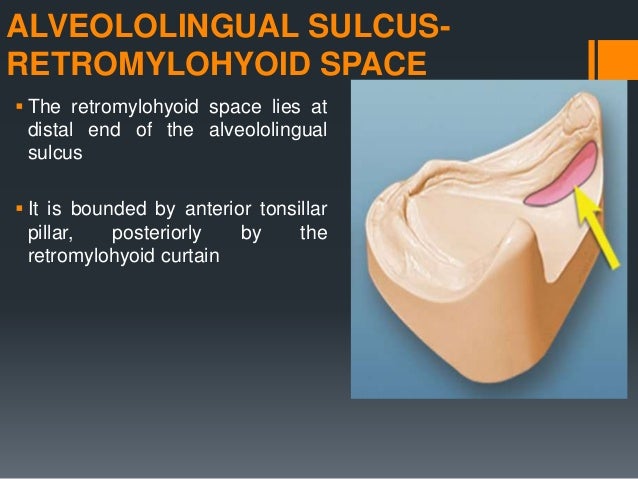 ALVEOLOLINGUAL SULCUS-RETROMYLOHYOID SPACE

▪ The retromylohyoid space lies at distal end of the alveololingual sulcus

▪ It is bounded by anterior tonsillar pillar, posteriorly by the retromylohyoid curtain